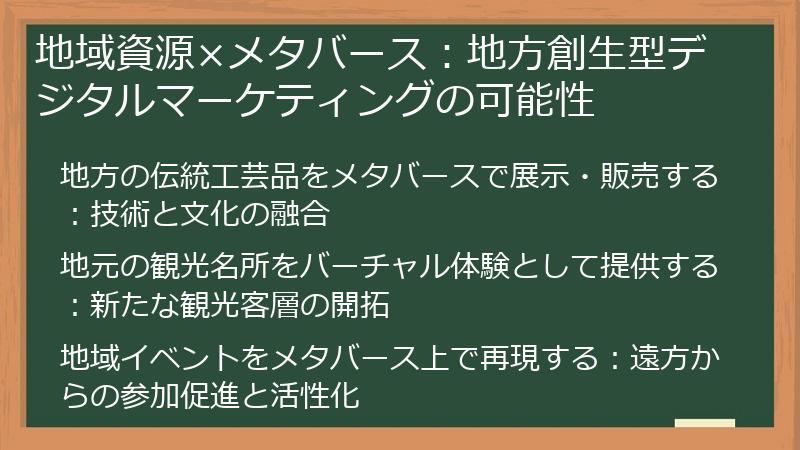 地域資源×メタバース：地方創生型デジタルマーケティングの可能性

地方の伝統工芸品をメタバースで展示・販売する：技術と文化の融合

地元の観光名所をバーチャル体験として提供する：新たな観光客層の開拓

地域イベントをメタバース上で再現する：遠方からの参加促進と活性化